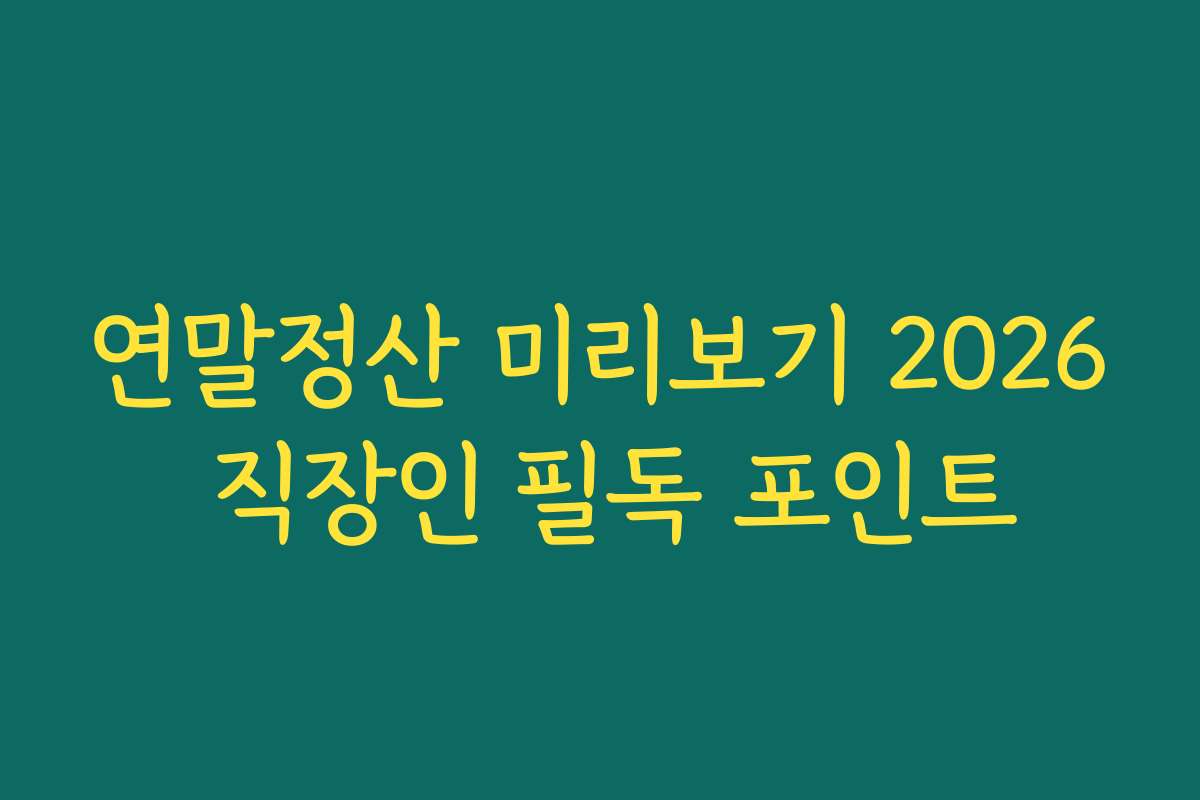 연말정산 미리보기 2026
직장인 필독 포인트